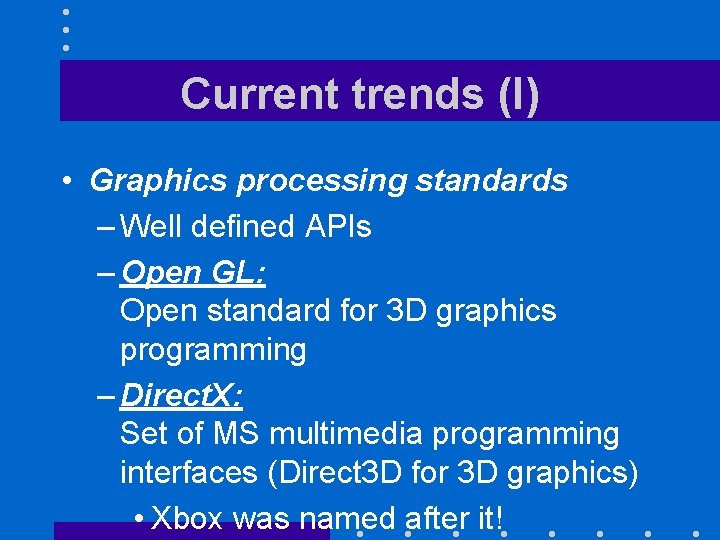 Current trends (I)

• Graphics processing standards
– Well defined APIs
– Open GL:
Open standard for 3D graphics programming
– DirectX:
Set of MS multimedia programming interfaces (Direct3D for 3D graphics)
• Xbox was named after it!